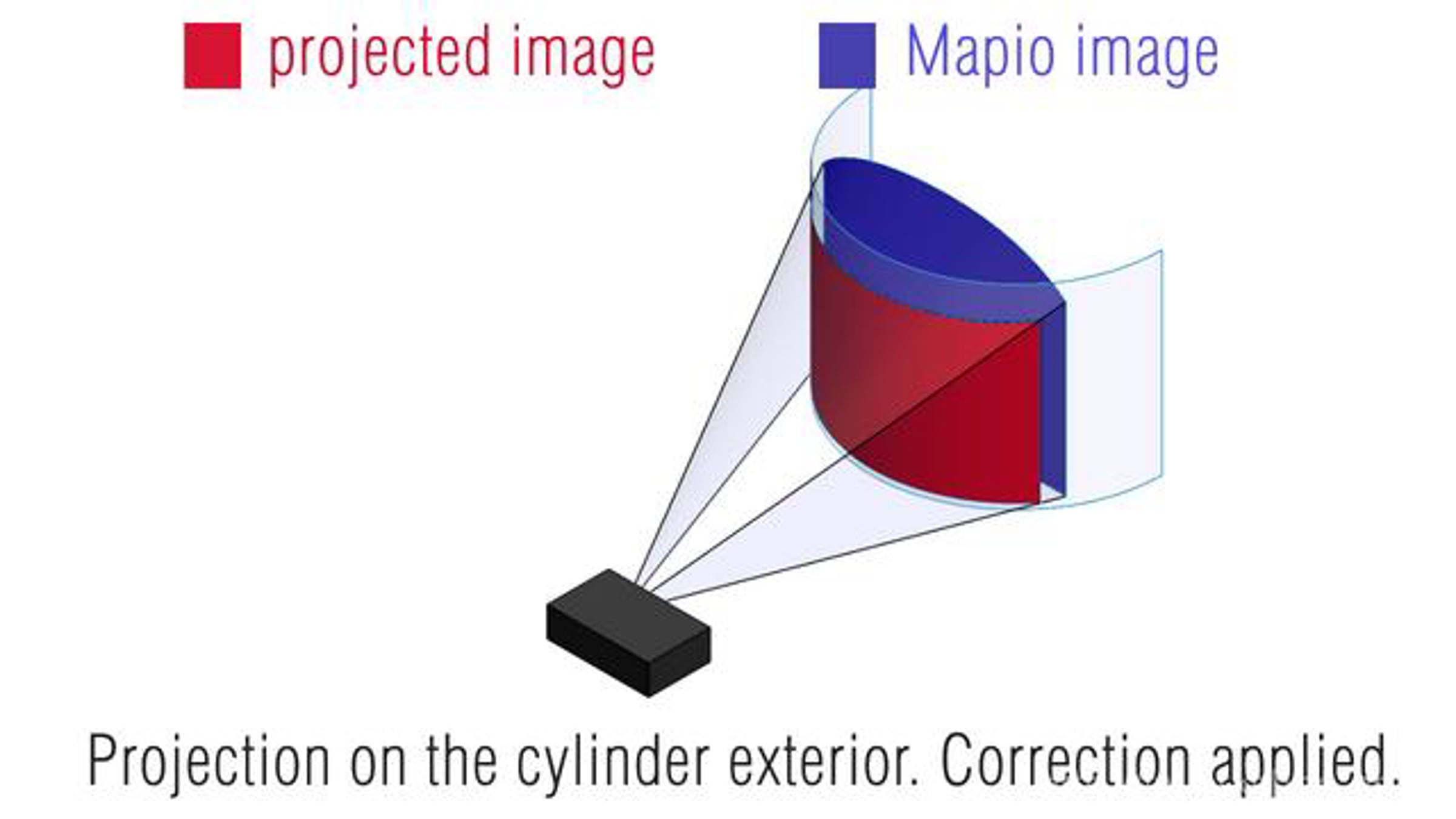 projected image Mapio image

Projection on the cylinder exterior. Correction applied.